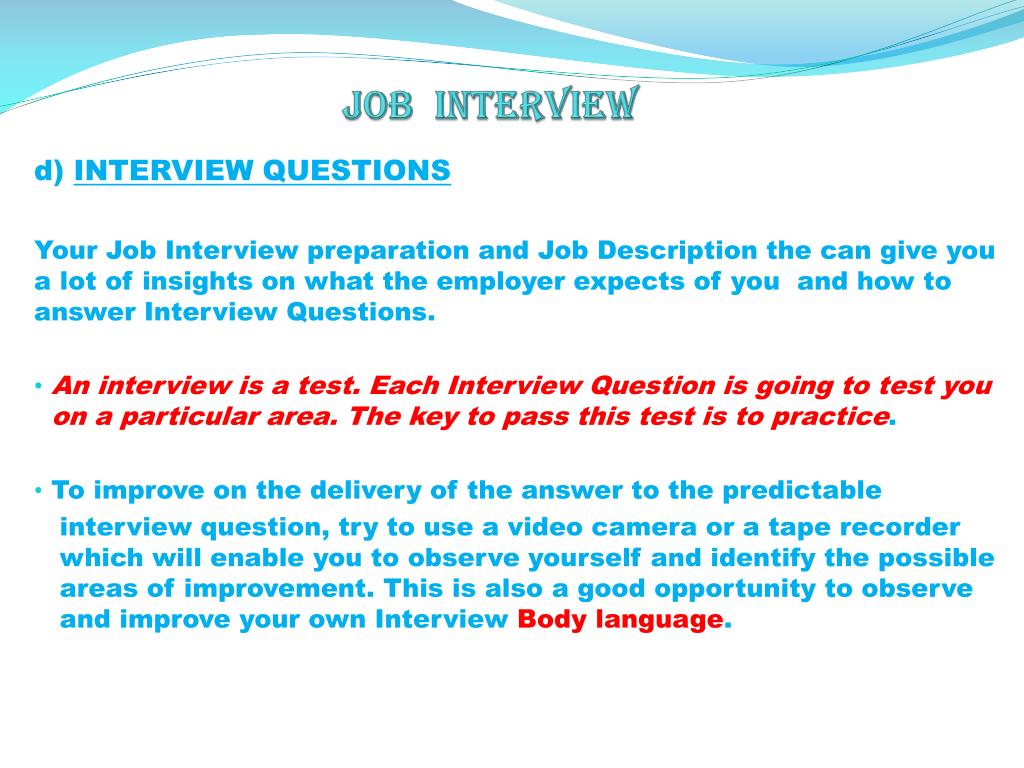 JOB INTERVIEW

d) INTERVIEW QUESTIONS

Your Job Interview preparation and Job Description the can give you a lot of insights on what the employer expects of you and how to answer Interview Questions.

• An interview is a test. Each Interview Question is going to test you on a particular area. The key to pass this test is to practice.

• To improve on the delivery of the answer to the predictable interview question, try to use a video camera or a tape recorder which will enable you to observe yourself and identify the possible areas of improvement. This is also a good opportunity to observe and improve your own Interview Body language.